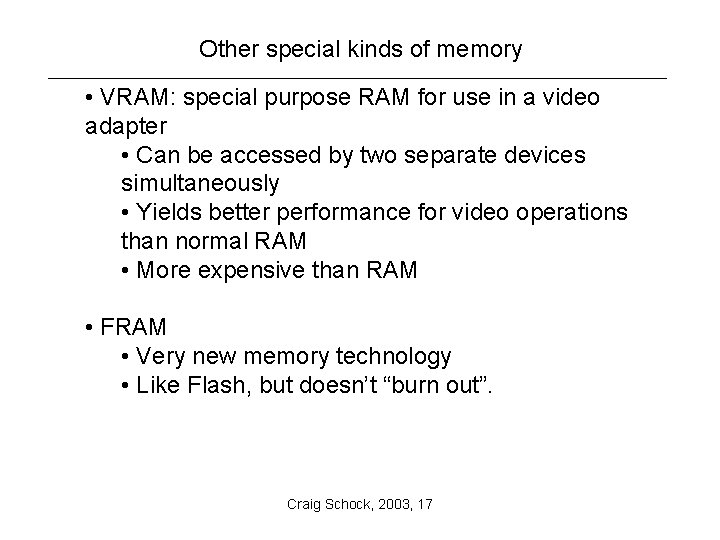 Other special kinds of memory

• VRAM: special purpose RAM for use in a video adapter
• Can be accessed by two separate devices simultaneously
• Yields better performance for video operations than normal RAM
• More expensive than RAM

• FRAM
• Very new memory technology
• Like Flash, but doesn't "burn out".

Craig Schock, 2003, 17